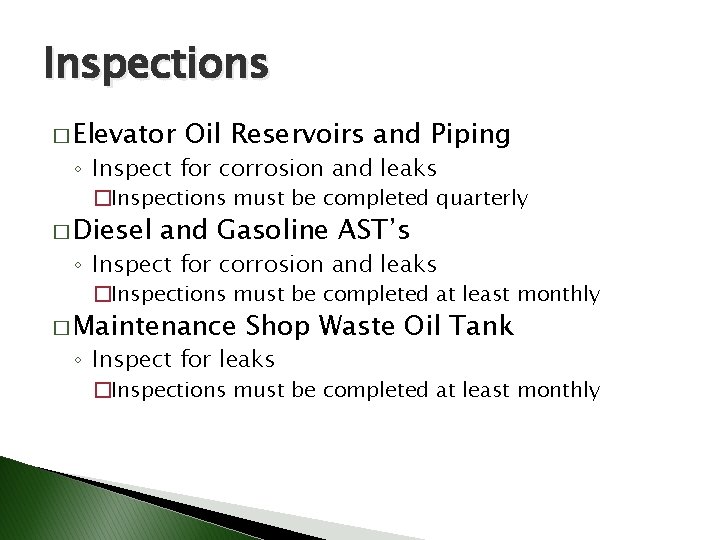 Inspections

□ Elevator Oil Reservoirs and Piping

◦ Inspect for corrosion and leaks

□ Inspections must be completed quarterly

□ Diesel and Gasoline AST's

◦ Inspect for corrosion and leaks

□ Inspections must be completed at least monthly

□ Maintenance Shop Waste Oil Tank

◦ Inspect for leaks

□ Inspections must be completed at least monthly